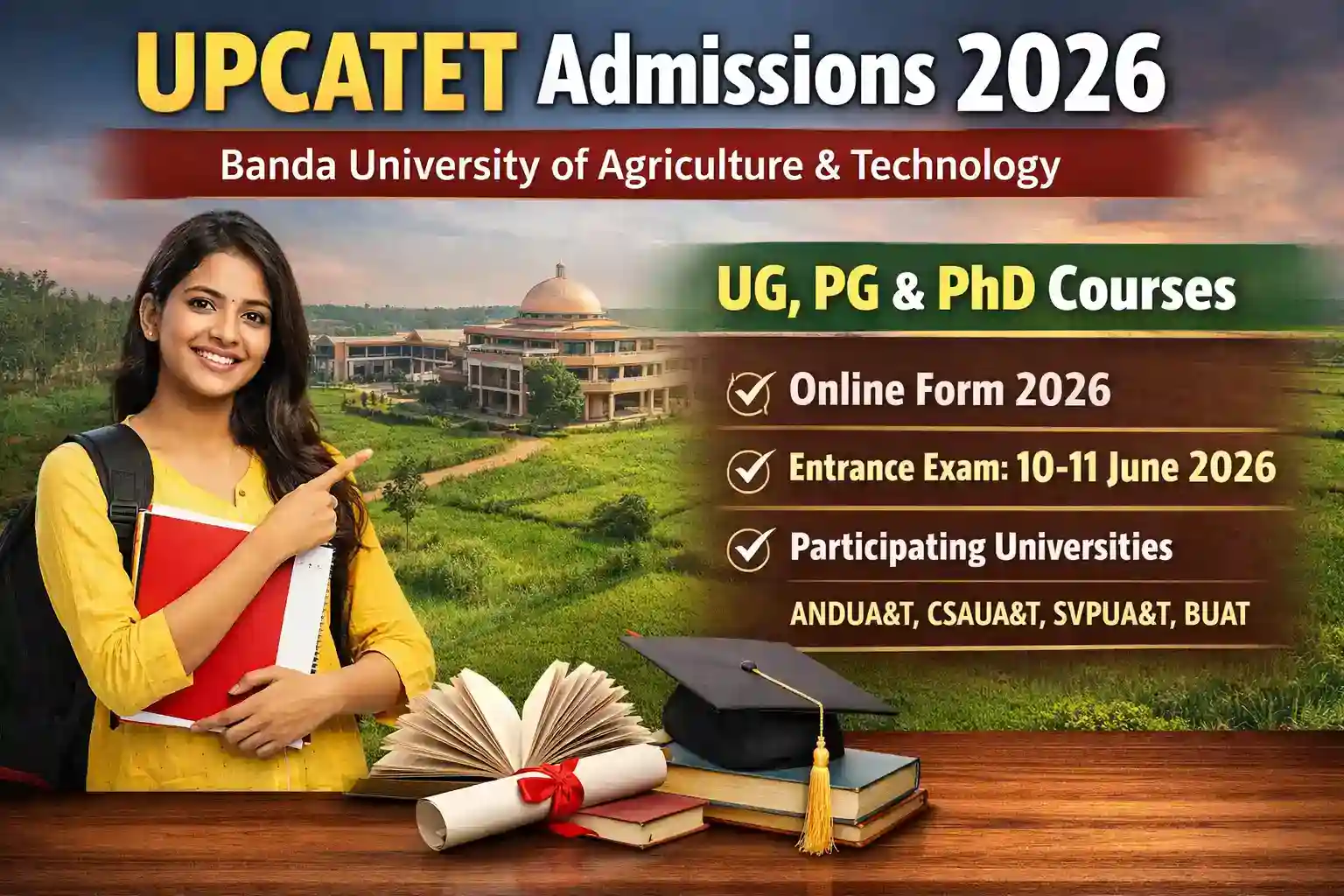 UPCATET Admissions 2026

Banda University of Agriculture & Technology

UG, PG & PhD Courses

Online Form 2026

Entrance Exam: 10-11 June 2026

Participating Universities

ANDUA&T, CSAUA&T, SVPUA&T, BUAT